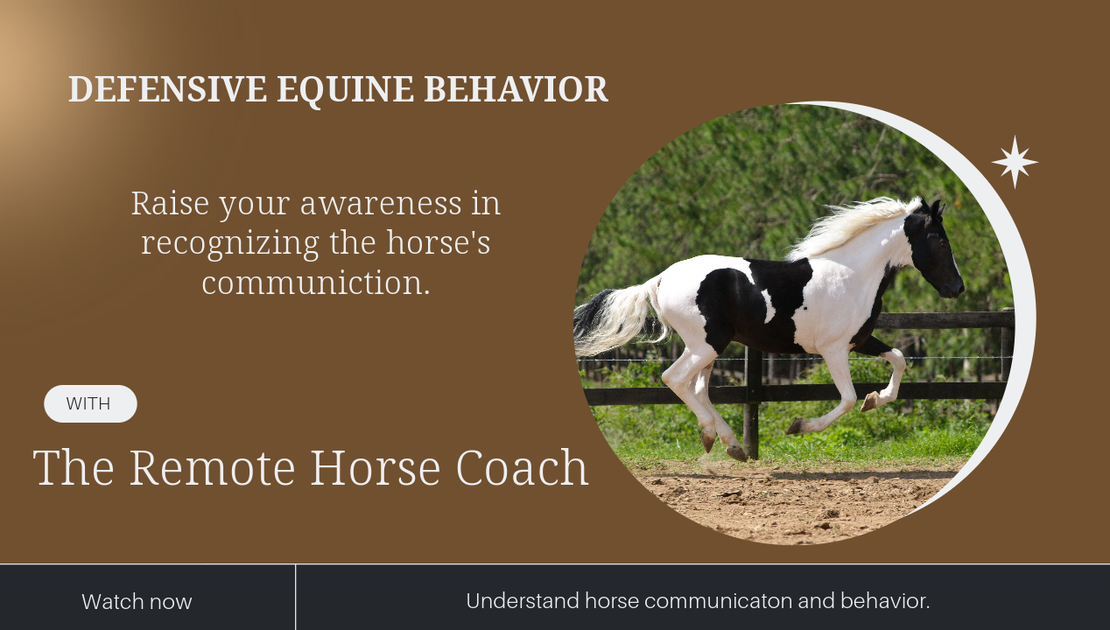 DEFENSIVE EQUINE BEHAVIOR

Raise your awareness in recognizing the horse's communiction.

WITH

The Remote Horse Coach

Watch now

Understand horse communicaton and behavior.